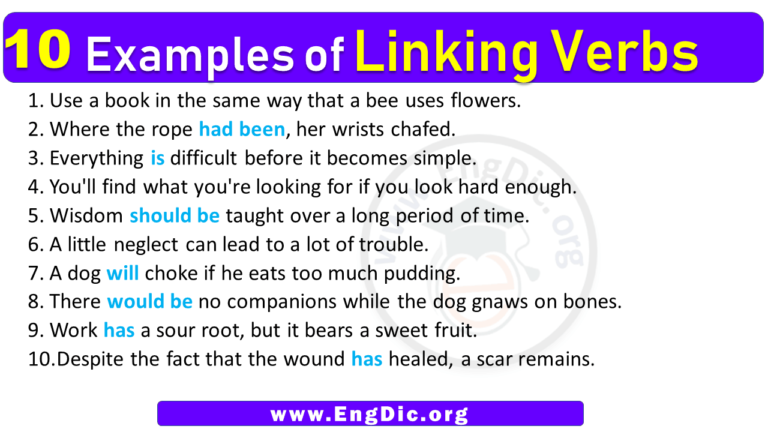 10 Examples of Linking Verbs

1. Use a book in the same way that a bee uses flowers.
2. Where the rope had been, her wrists chafed.
3. Everything is difficult before it becomes simple.
4. You'll find what you're looking for if you look hard enough.
5. Wisdom should be taught over a long period of time.
6. A little neglect can lead to a lot of trouble.
7. A dog will choke if he eats too much pudding.
8. There would be no companions while the dog gnaws on bones.
9. Work has a sour root, but it bears a sweet fruit.
10.Despite the fact that the wound has healed, a scar remains.

www.EngDic.org

www.EngDic.org